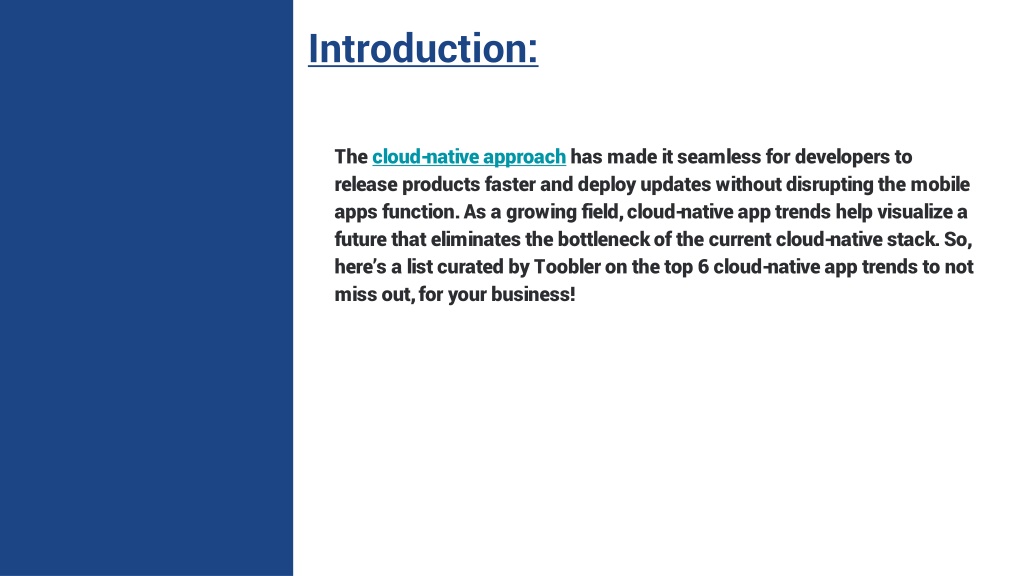 Introduction:

The cloud-native approach has made it seamless for developers to release products faster and deploy updates without disrupting the mobile apps function. As a growing field, cloud-native app trends help visualize a future that eliminates the bottleneck of the current cloud-native stack. So, here's a list curated by Toobler on the top 6 cloud-native app trends to not miss out, for your business!